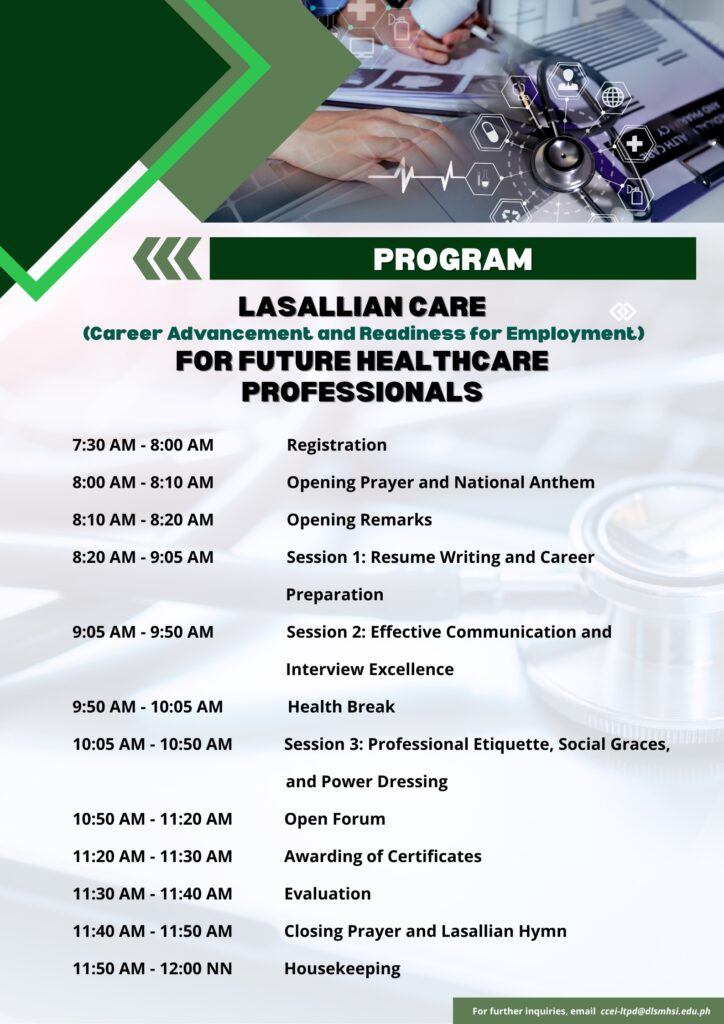 PROGRAM

LASALLIAN CARE
(Career Advancement and Readiness for Employment)
FOR FUTURE HEALTHCARE PROFESSIONALS

| | |
|---|---|
| 7:30 AM - 8:00 AM | Registration |
| 8:00 AM - 8:10 AM | Opening Prayer and National Anthem |
| 8:10 AM - 8:20 AM | Opening Remarks |
| 8:20 AM - 9:05 AM | Session 1: Resume Writing and Career Preparation |
| 9:05 AM - 9:50 AM | Session 2: Effective Communication and Interview Excellence |
| 9:50 AM - 10:05 AM | Health Break |
| 10:05 AM - 10:50 AM | Session 3: Professional Etiquette, Social Graces, and Power Dressing |
| 10:50 AM - 11:20 AM | Open Forum |
| 11:20 AM - 11:30 AM | Awarding of Certificates |
| 11:30 AM - 11:40 AM | Evaluation |
| 11:40 AM - 11:50 AM | Closing Prayer and Lasallian Hymn |
| 11:50 AM - 12:00 NN | Housekeeping |

For further inquiries, email ccei-ltpd@dlsmhsi.edu.ph